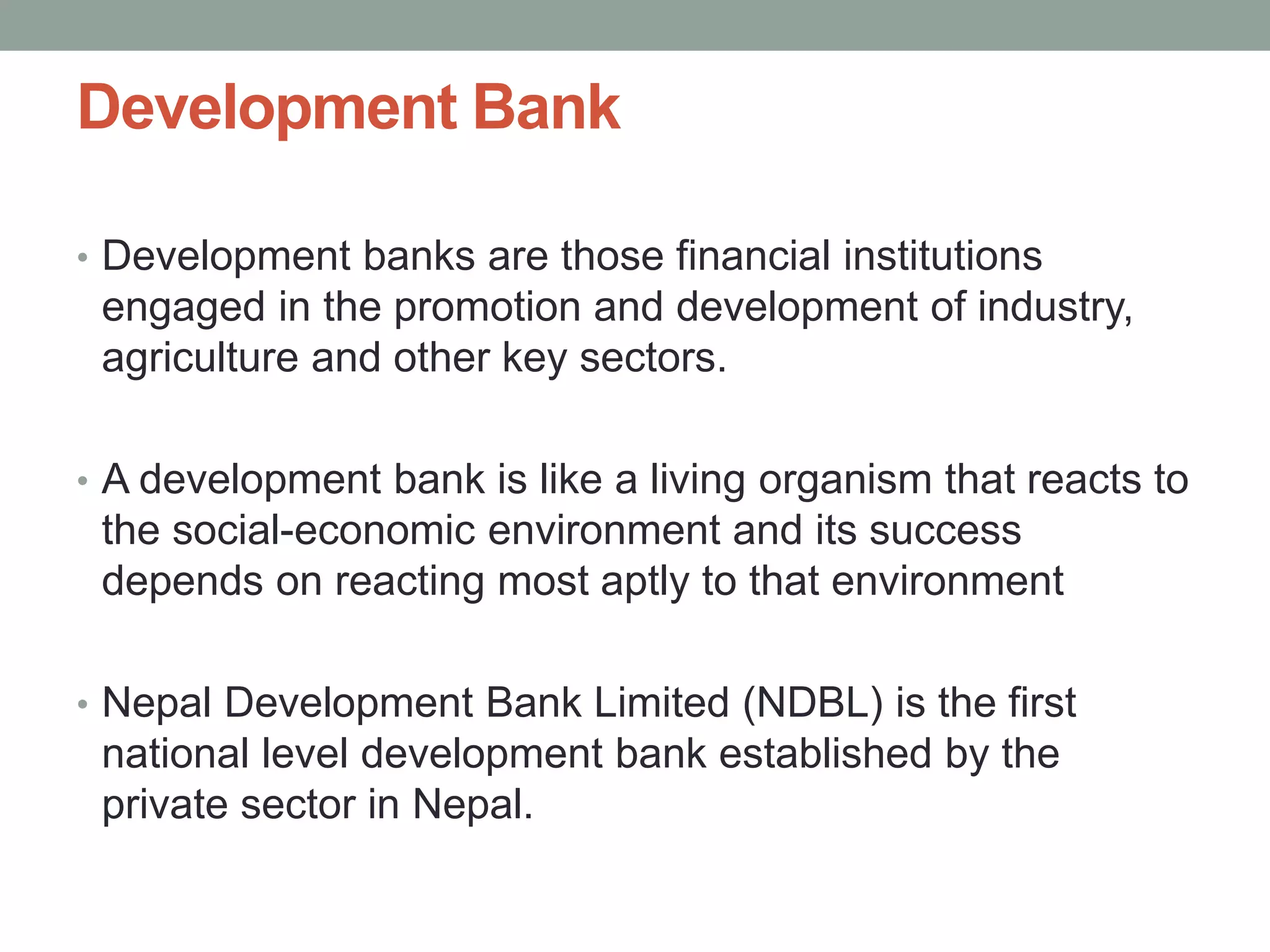 Development Bank

• Development banks are those financial institutions engaged in the promotion and development of industry, agriculture and other key sectors.

• A development bank is like a living organism that reacts to the social-economic environment and its success depends on reacting most aptly to that environment

• Nepal Development Bank Limited (NDBL) is the first national level development bank established by the private sector in Nepal.